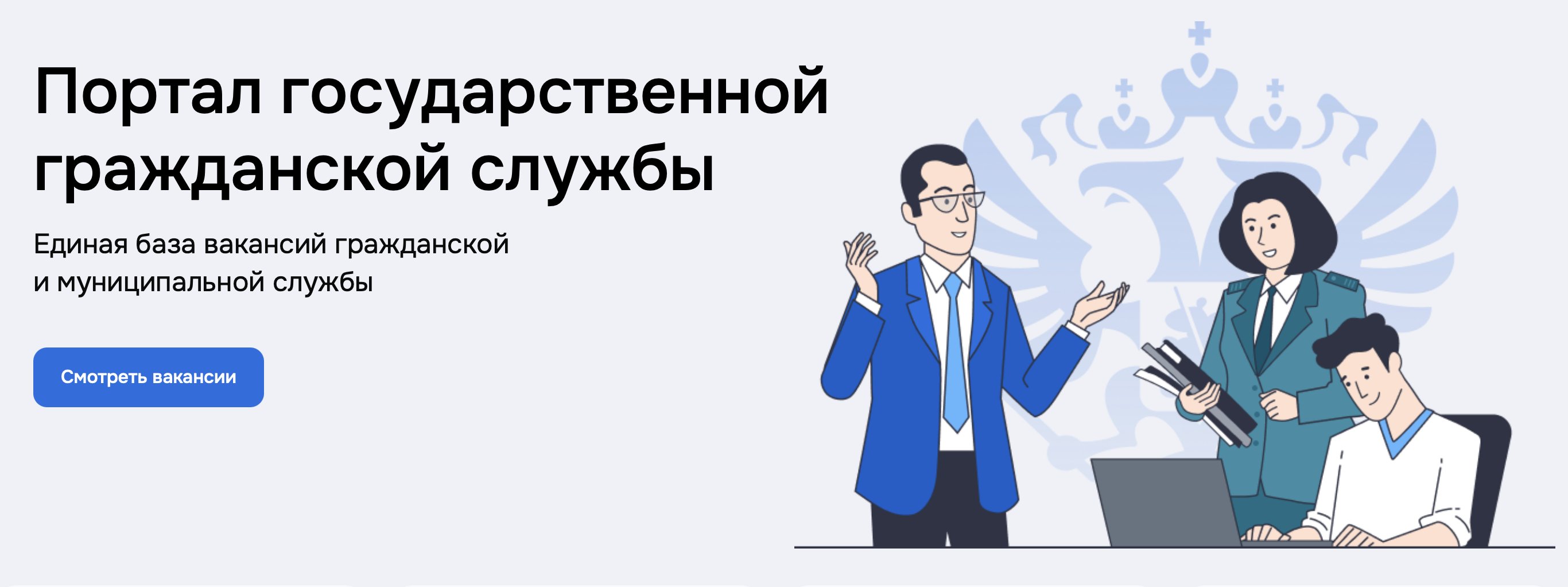 Портал государственной гражданской службы

Единая база вакансий гражданской и муниципальной службы

Смотреть вакансии